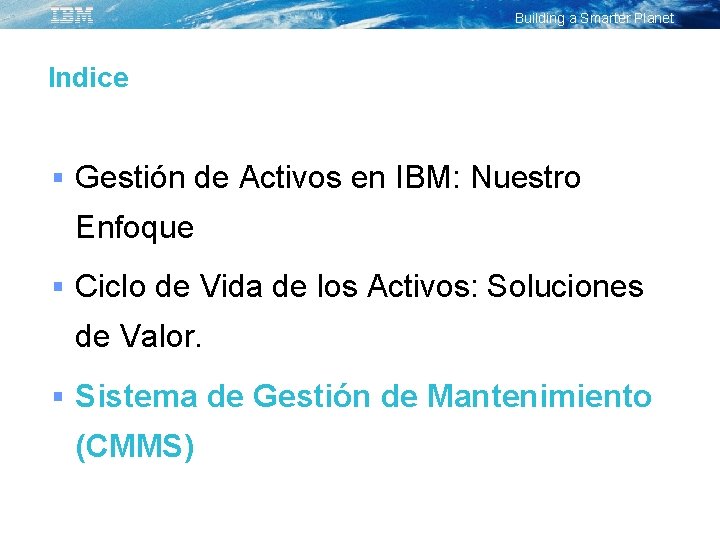 IBM

Building a Smarter Planet

Indice

▪ Gestión de Activos en IBM: Nuestro Enfoque

▪ Ciclo de Vida de los Activos: Soluciones de Valor.

▪ Sistema de Gestión de Mantenimiento (CMMS)